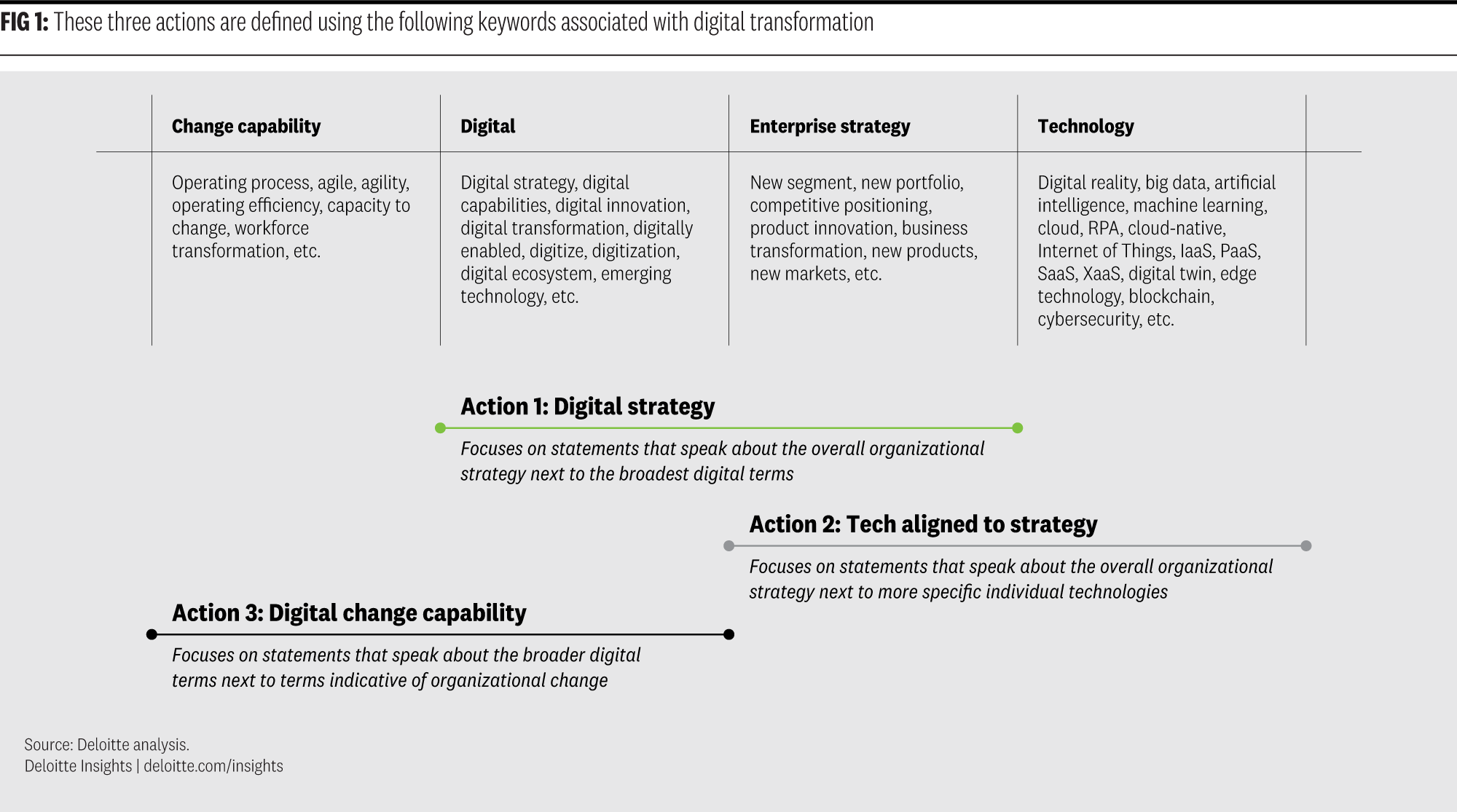 FIG 1: These three actions are defined using the following keywords associated with digital transformation

| Change capability | Digital | Enterprise strategy | Technology |
|---|---|---|---|
| Operating process, agile, agility, operating efficiency, capacity to change, workforce transformation, etc. | Digital strategy, digital capabilities, digital innovation, digital transformation, digitally enabled, digitize, digitization, digital ecosystem, emerging technology, etc. | New segment, new portfolio, competitive positioning, product innovation, business transformation, new products, new markets, etc. | Digital reality, big data, artificial intelligence, machine learning, cloud, RPA, cloud-native, Internet of Things, IaaS, PaaS, SaaS, XaaS, digital twin, edge technology, blockchain, cybersecurity, etc. |

Action 1: Digital strategy

Focuses on statements that speak about the overall organizational strategy next to the broadest digital terms

Action 2: Tech aligned to strategy

Focuses on statements that speak about the overall organizational strategy next to more specific individual technologies

Action 3: Digital change capability

Focuses on statements that speak about the broader digital terms next to terms indicative of organizational change

Source: Deloitte analysis.
Deloitte Insights | deloitte.com/insights